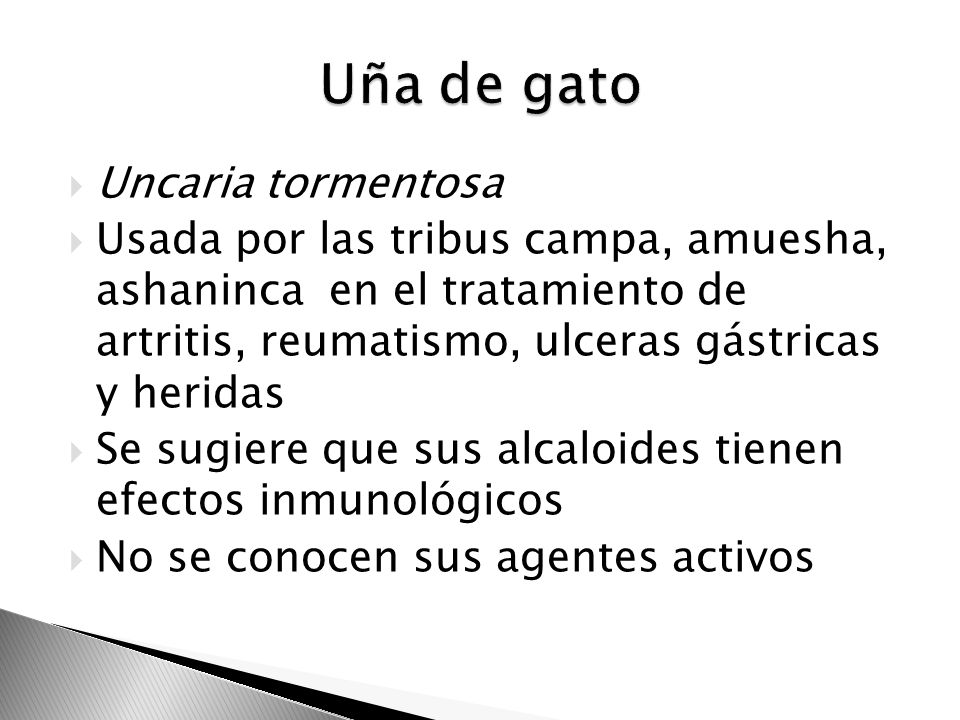 Uña de gato

Uncaria tormentosa

Usada por las tribus campa, amuesha, ashaninca en el tratamiento de artritis, reumatismo, ulceras gástricas y heridas

Se sugiere que sus alcaloides tienen efectos inmunológicos

No se conocen sus agentes activos